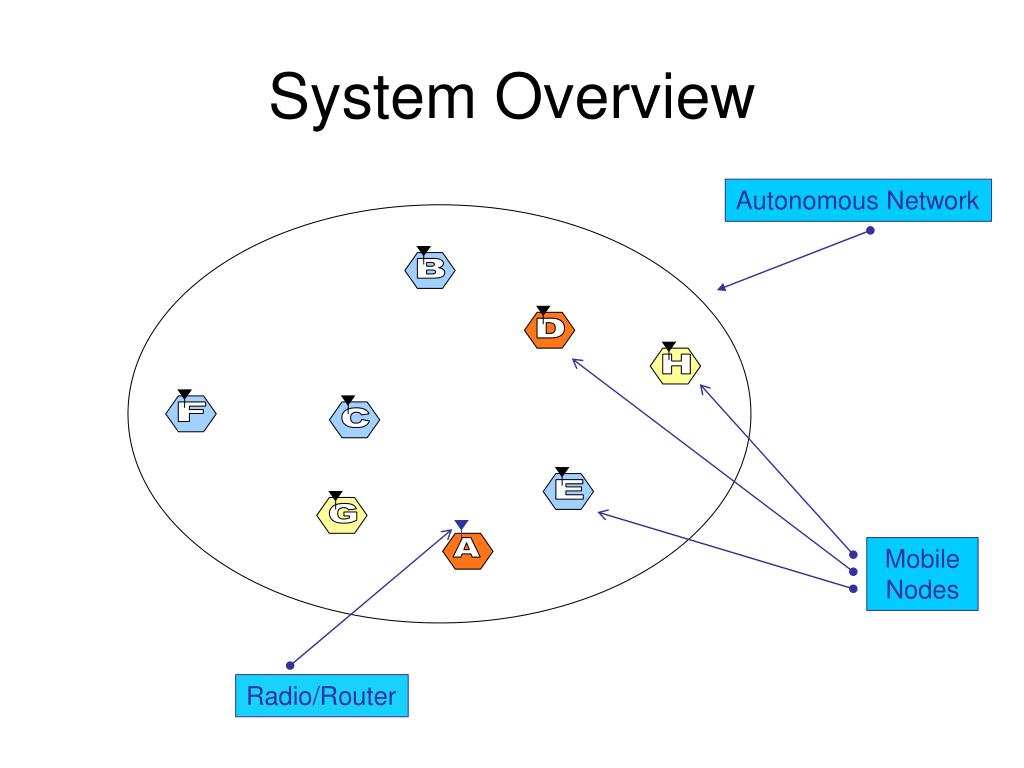 System Overview

Autonomous Network

B

D

H

F

C

E

G

A

Mobile Nodes

Radio/Router